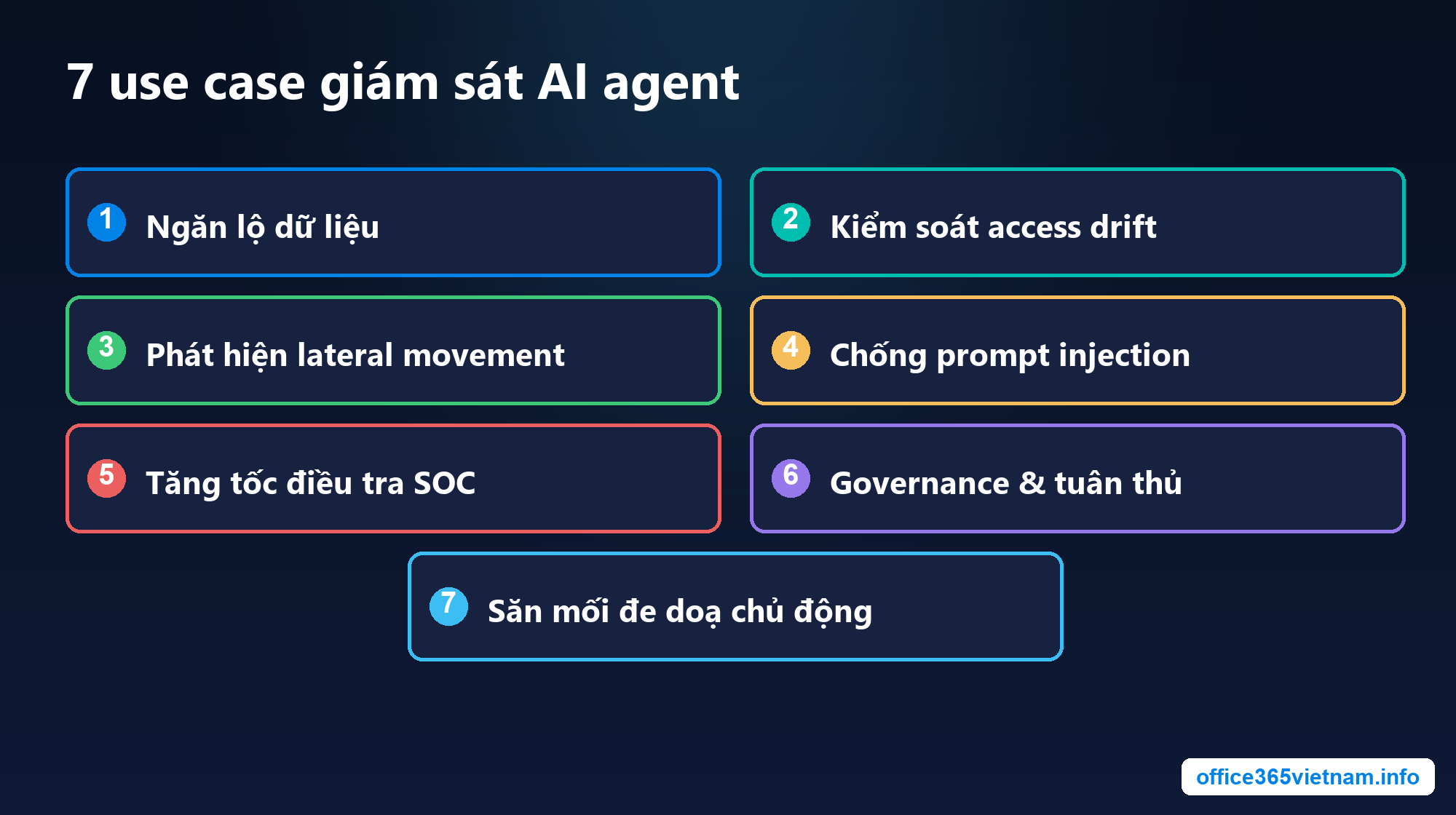 7 use case giám sát AI agent

1 Ngăn lộ dữ liệu

2 Kiểm soát access drift

3 Phát hiện lateral movement

4 Chống prompt injection

5 Tăng tốc điều tra SOC

6 Governance & tuân thủ

7 Săn mối đe doạ chủ động

office365vietnam.info